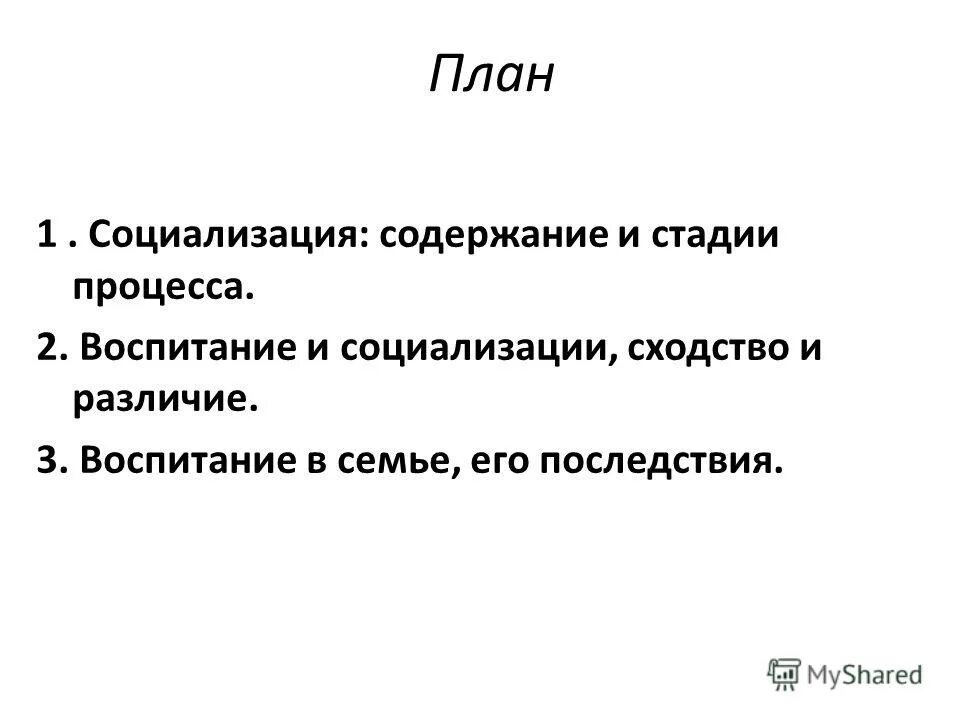 План

1 . Социализация: содержание и стадии процесса.

2. Воспитание и социализации, сходство и различие.

3. Воспитание в семье, его последствия.

MyShared